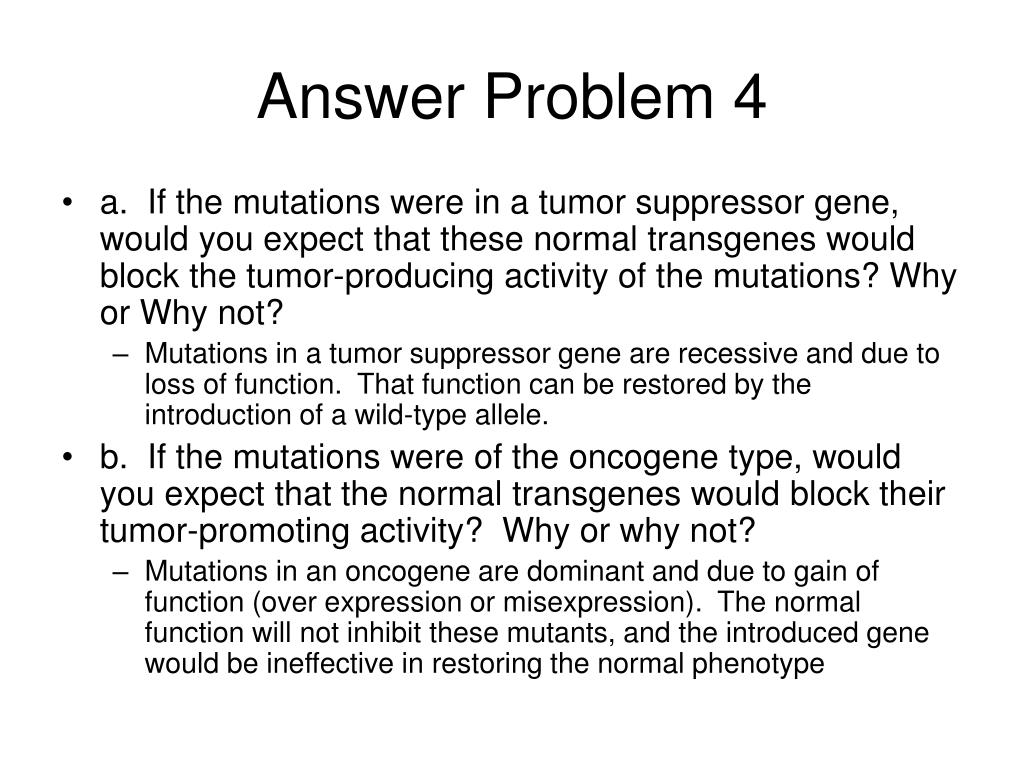 Answer Problem 4

• a. If the mutations were in a tumor suppressor gene, would you expect that these normal transgenes would block the tumor-producing activity of the mutations? Why or Why not?

– Mutations in a tumor suppressor gene are recessive and due to loss of function. That function can be restored by the introduction of a wild-type allele.

• b. If the mutations were of the oncogene type, would you expect that the normal transgenes would block their tumor-promoting activity? Why or why not?

– Mutations in an oncogene are dominant and due to gain of function (over expression or misexpression). The normal function will not inhibit these mutants, and the introduced gene would be ineffective in restoring the normal phenotype